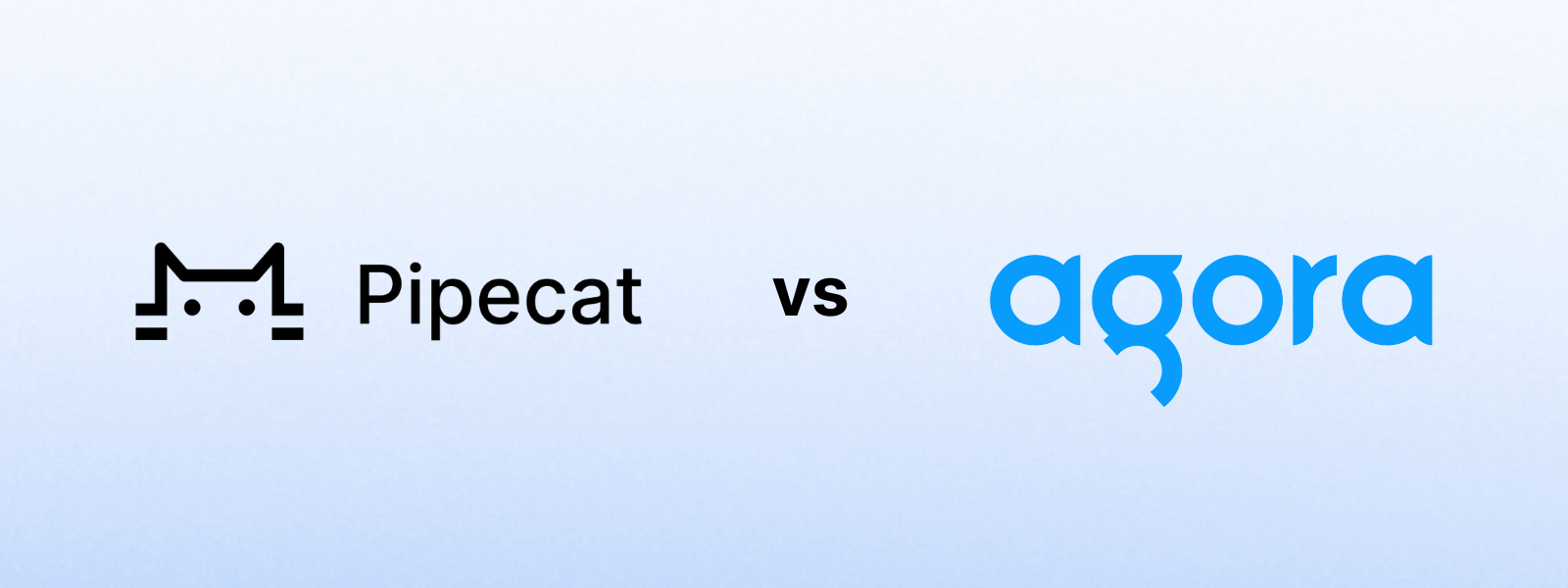 Pipecat vs agora